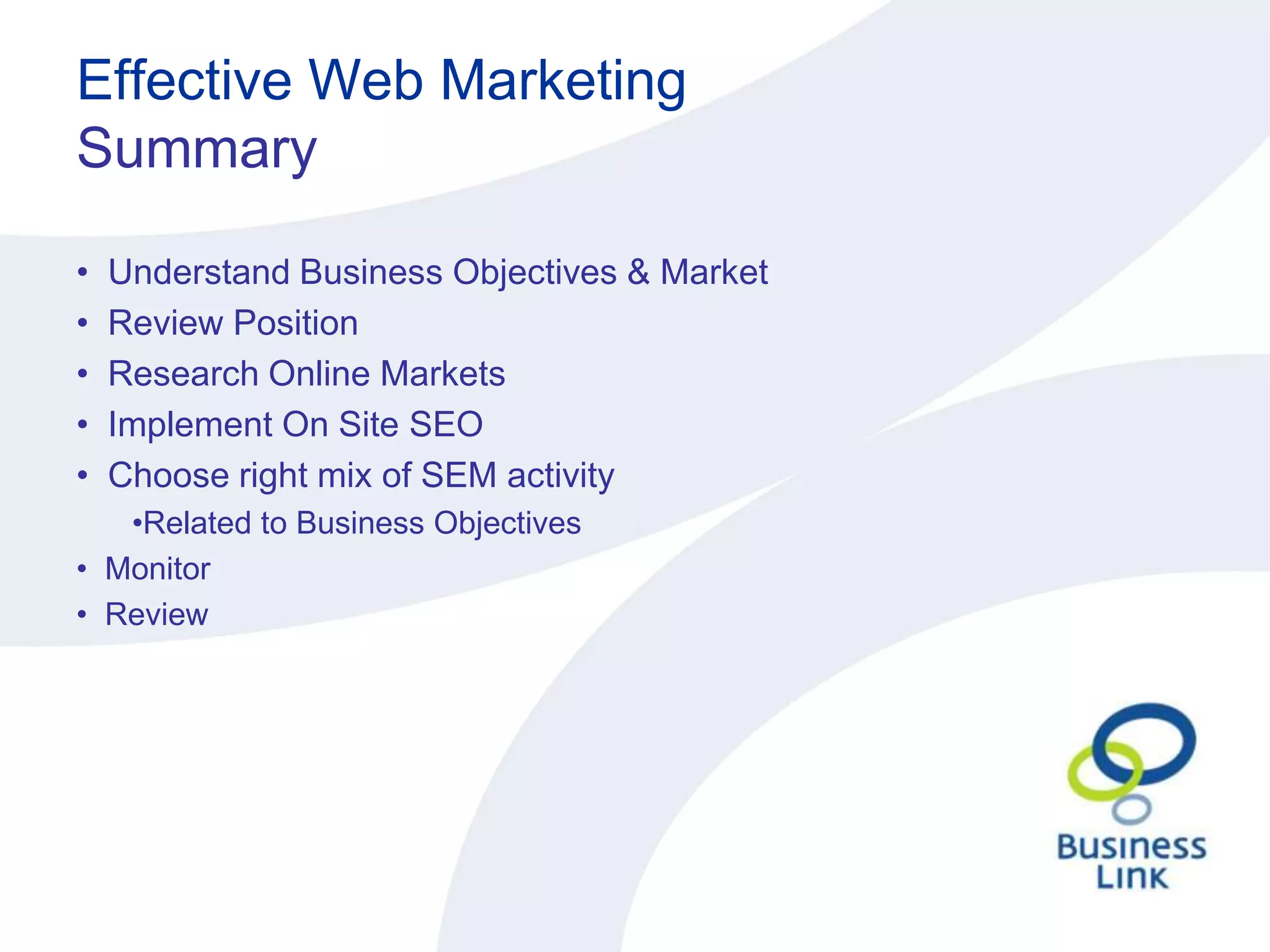 Effective Web Marketing Summary

• Understand Business Objectives & Market
• Review Position
• Research Online Markets
• Implement On Site SEO
• Choose right mix of SEM activity
•Related to Business Objectives
• Monitor
• Review

Business Link